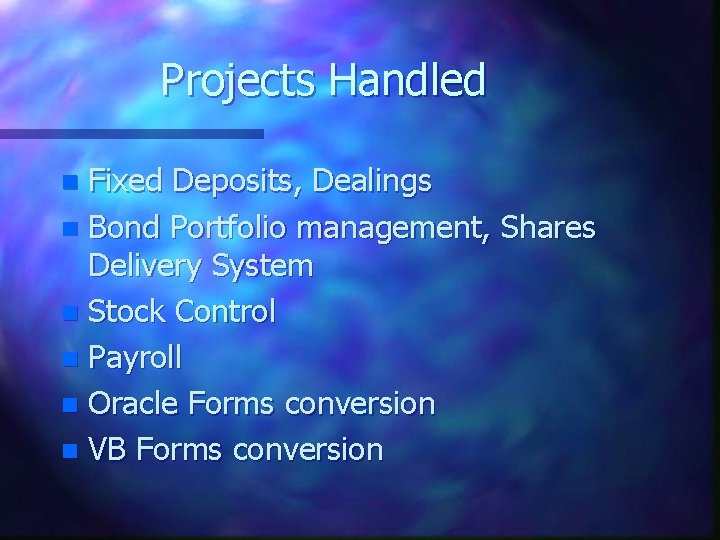 Projects Handled

- Fixed Deposits, Dealings
- Bond Portfolio management, Shares Delivery System
- Stock Control
- Payroll
- Oracle Forms conversion
- VB Forms conversion